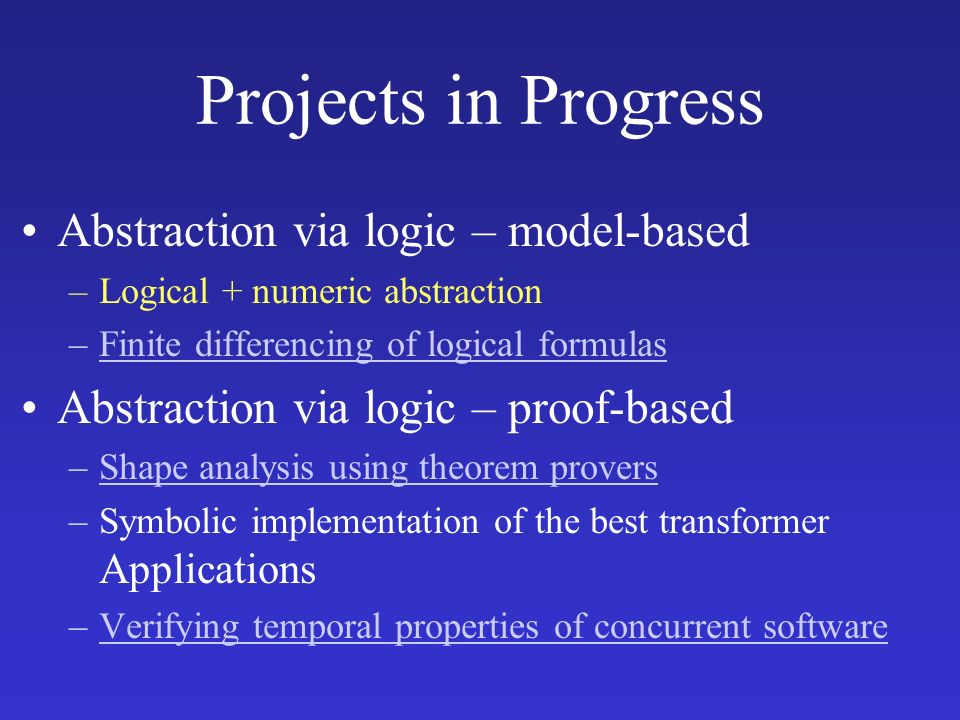 Projects in Progress

• Abstraction via logic – model-based
– Logical + numeric abstraction
– Finite differencing of logical formulas

• Abstraction via logic – proof-based
– Shape analysis using theorem provers
– Symbolic implementation of the best transformer Applications
– Verifying temporal properties of concurrent software